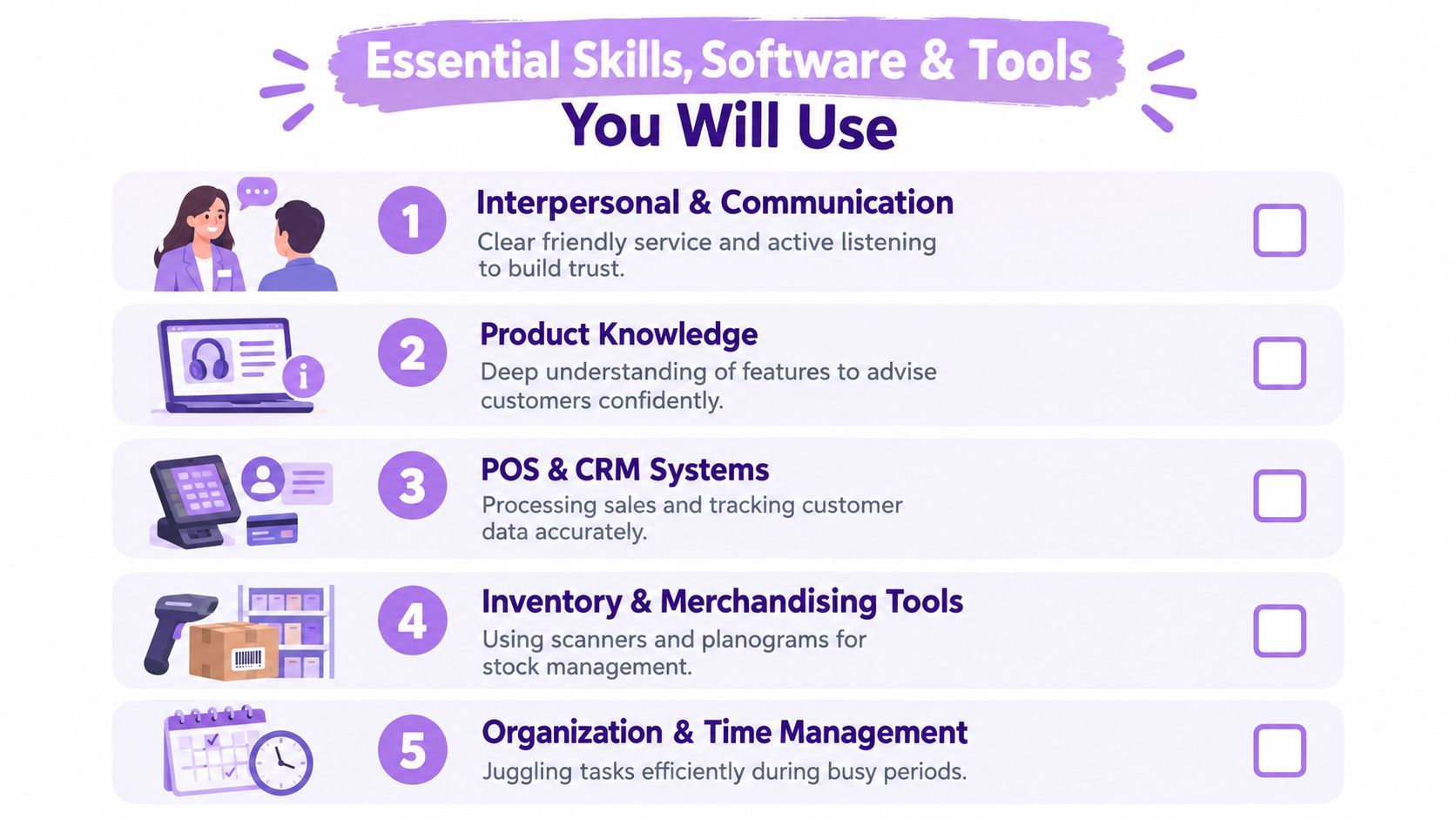 Essential Skills, Software & Tools
You Will Use

1
Interpersonal & Communication
Clear friendly service and active listening to build trust.

2
Product Knowledge
Deep understanding of features to advise customers confidently.

3
POS & CRM Systems
Processing sales and tracking customer data accurately.

4
Inventory & Merchandising Tools
Using scanners and planograms for stock management.

5
Organization & Time Management
Juggling tasks efficiently during busy periods.